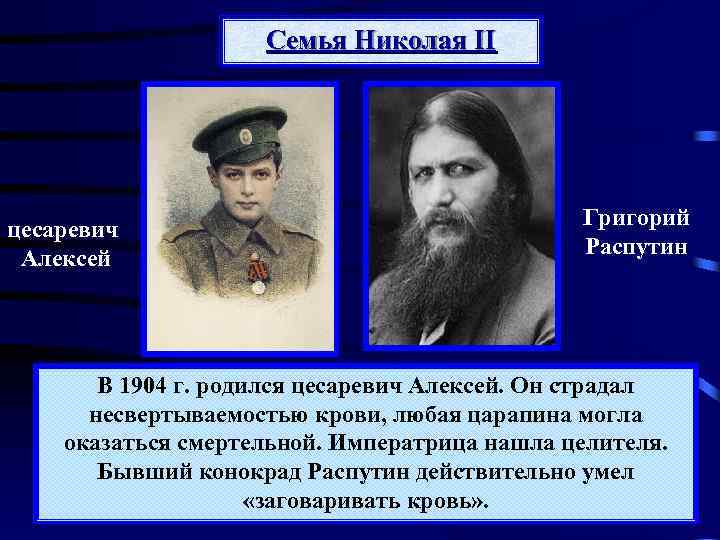 Семья Николая II

цесаревич Алексей

Григорий Распутин

В 1904 г. родился цесаревич Алексей. Он страдал несвертываемостью крови, любая царапина могла оказаться смертельной. Императрица нашла целителя. Бывший конокрад Распутин действительно умел «заговаривать кровь».